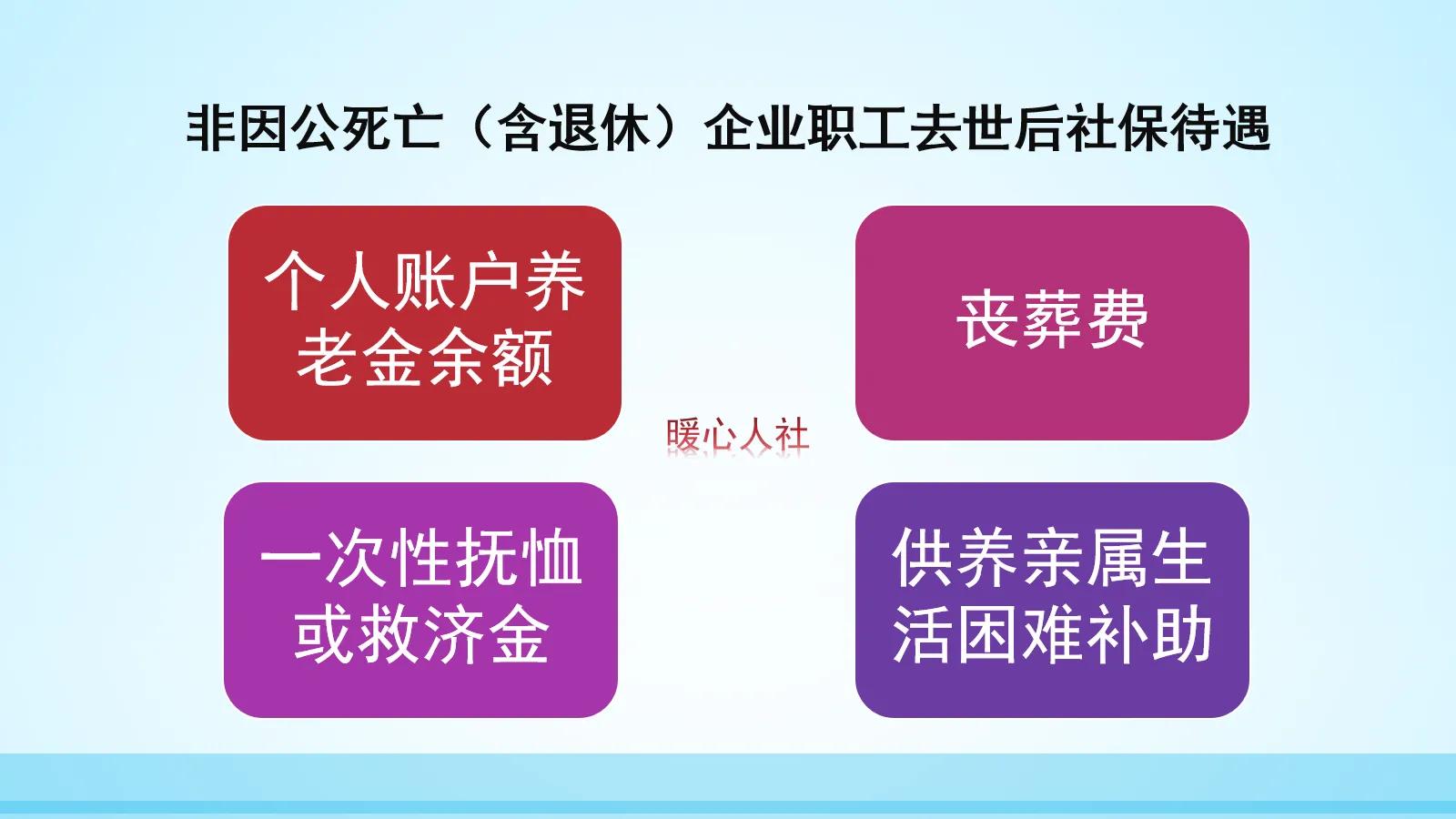 非因公死亡（含退休）企业职工去世后社保待遇

个人账户养老金余额

丧葬费

暖心人社

一次性抚恤或救济金

供养亲属生活困难补助